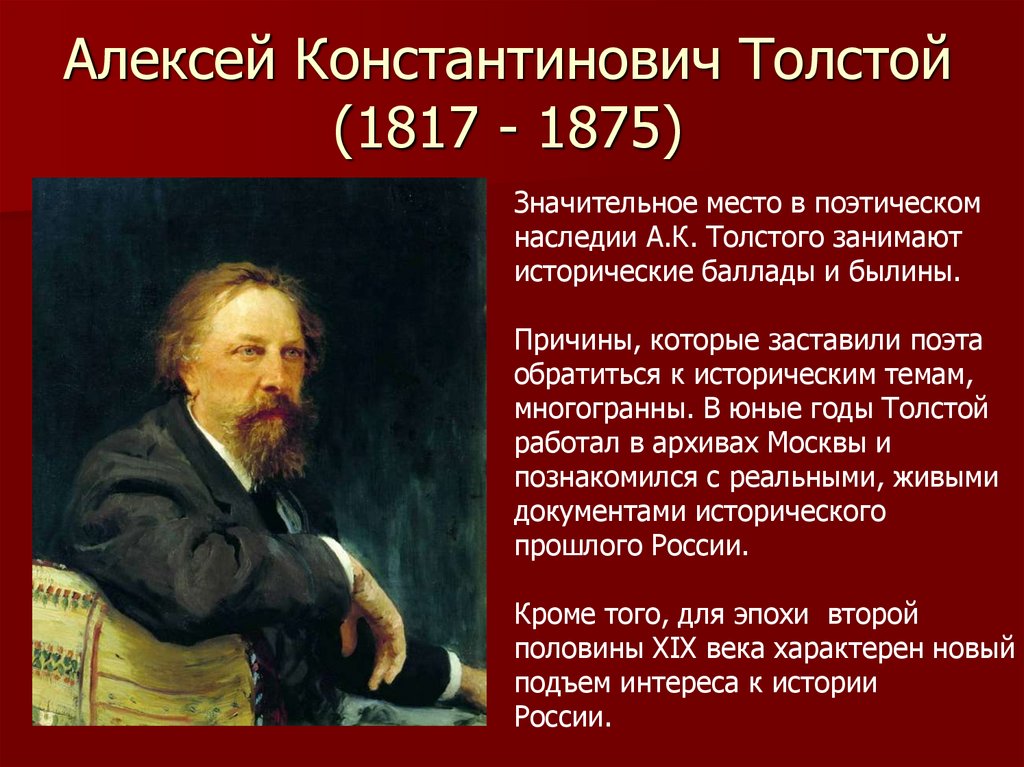 Алексей Константинович Толстой
(1817 - 1875)

Значительное место в поэтическом наследии А.К. Толстого занимают исторические баллады и былины.

Причины, которые заставили поэта обратиться к историческим темам, многогранны. В юные годы Толстой работал в архивах Москвы и познакомился с реальными, живыми документами исторического прошлого России.

Кроме того, для эпохи второй половины XIX века характерен новый подъем интереса к истории России.